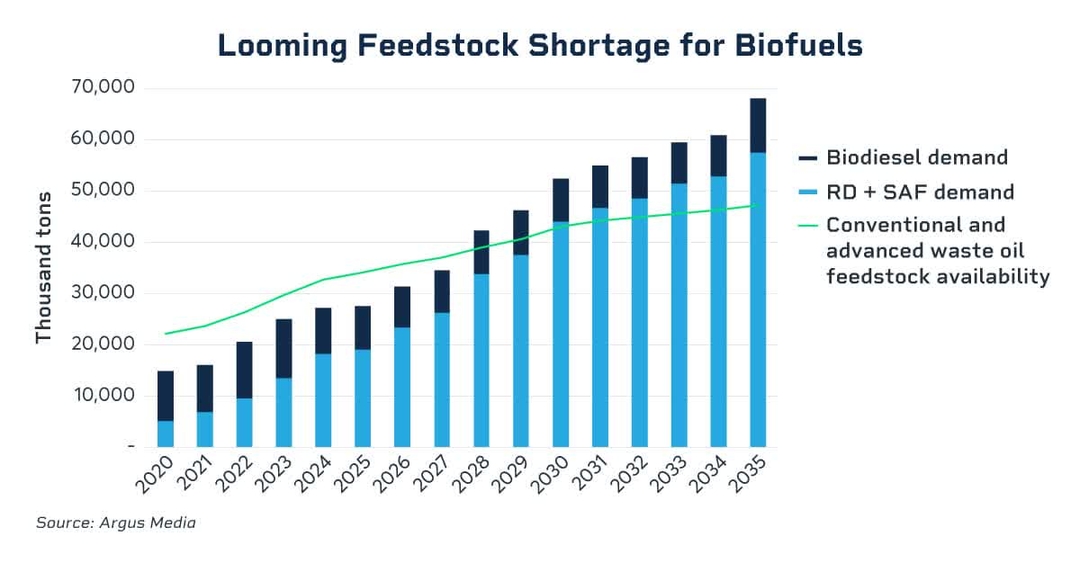 Looming Feedstock Shortage for Biofuels

Thousand tons

70,000
60,000
50,000
40,000
30,000
20,000
10,000
-

2020 2021 2022 2023 2024 2025 2026 2027 2028 2029 2030 2031 2032 2033 2034 2035

Biodiesel demand
RD + SAF demand
Conventional and advanced waste oil feedstock availability

Source: Argus Media